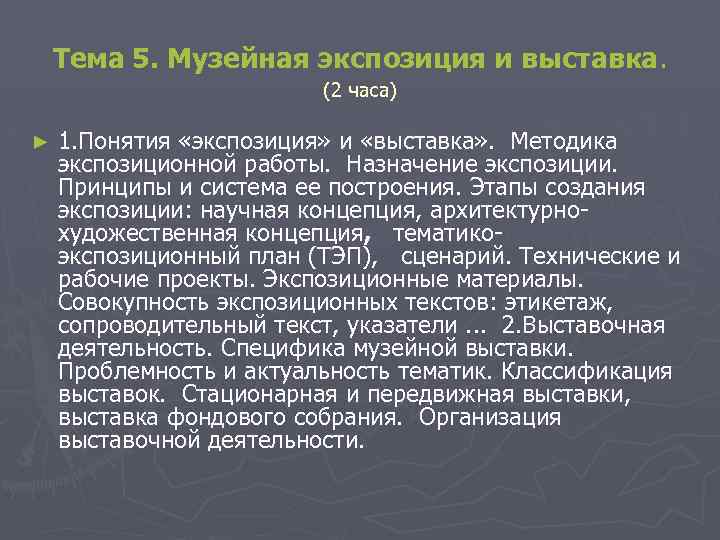 Тема 5. Музейная экспозиция и выставка.
(2 часа)

► 1.Понятия «экспозиция» и «выставка». Методика экспозиционной работы. Назначение экспозиции. Принципы и система ее построения. Этапы создания экспозиции: научная концепция, архитектурно-художественная концепция, тематико-экспозиционный план (ТЭП), сценарий. Технические и рабочие проекты. Экспозиционные материалы. Совокупность экспозиционных текстов: этикетаж, сопроводительный текст, указатели ... 2.Выставочная деятельность. Специфика музейной выставки. Проблемность и актуальность тематик. Классификация выставок. Стационарная и передвижная выставки, выставка фондового собрания. Организация выставочной деятельности.